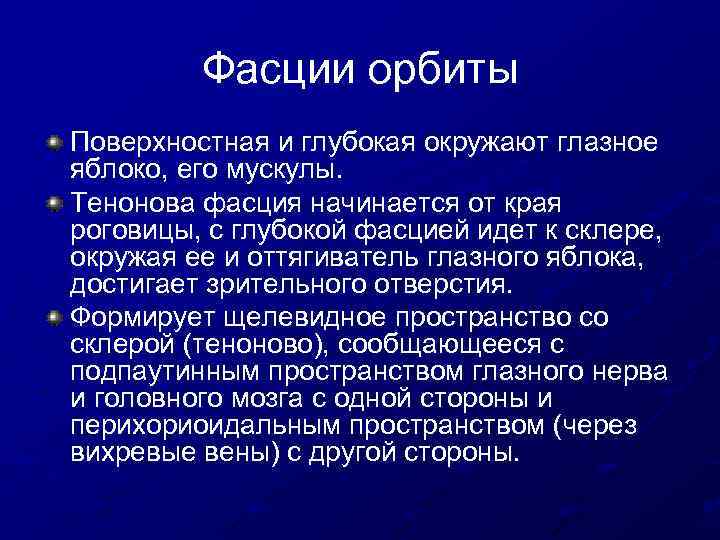 Фасции орбиты

Поверхностная и глубокая окружают глазное яблоко, его мускулы.

Тенонова фасция начинается от края роговицы, с глубокой фасцией идет к склере, окружая ее и оттягиватель глазного яблока, достигает зрительного отверстия.

Формирует щелевидное пространство со склерой (теноново), сообщающееся с подпаутинным пространством глазного нерва и головного мозга с одной стороны и перихориоидальным пространством (через вихревые вены) с другой стороны.